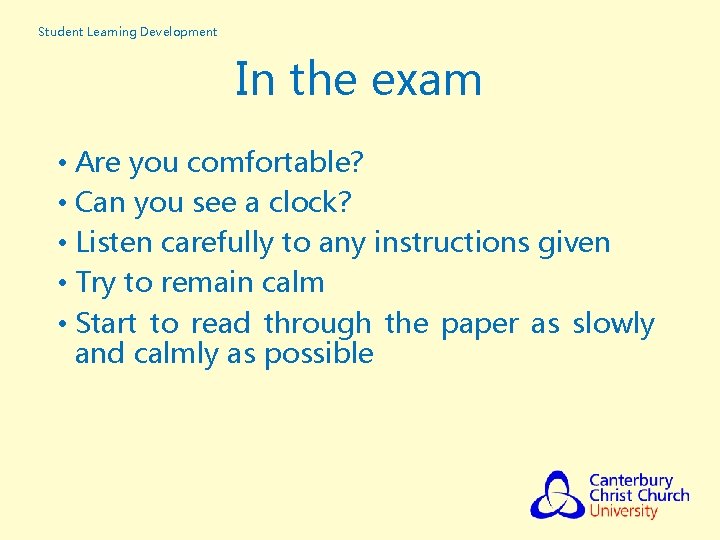 Student Learning Development

In the exam

• Are you comfortable?
• Can you see a clock?
• Listen carefully to any instructions given
• Try to remain calm
• Start to read through the paper as slowly and calmly as possible

Canterbury Christ Church University